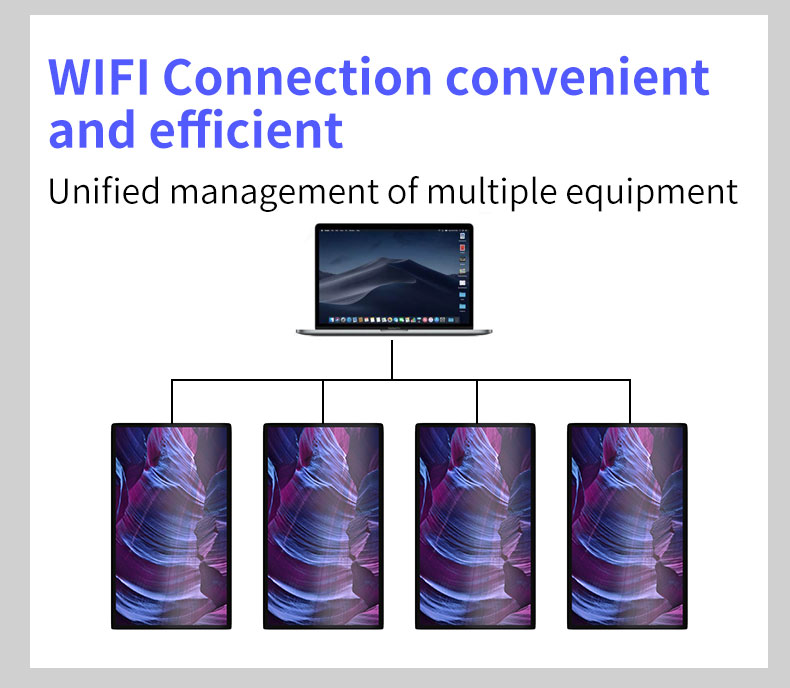 WIFI Connection convenient and efficient

Unified management of multiple equipment